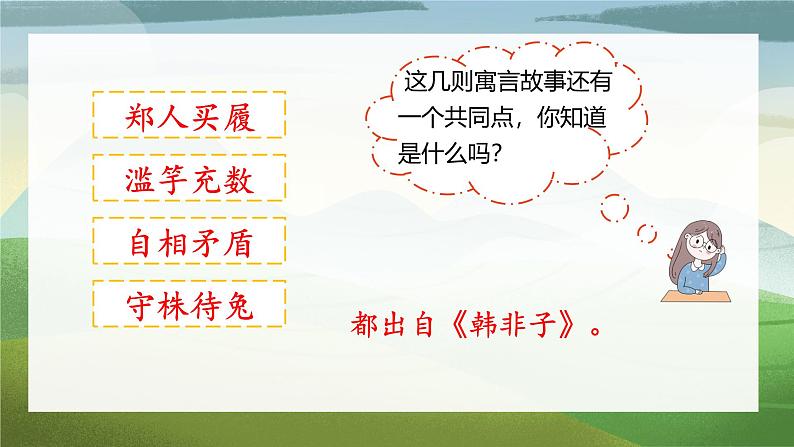 郑人买履

滥竽充数

自相矛盾

守株待兔

这几则寓言故事还有一个共同点，你知道是什么吗？

都出自《韩非子》。